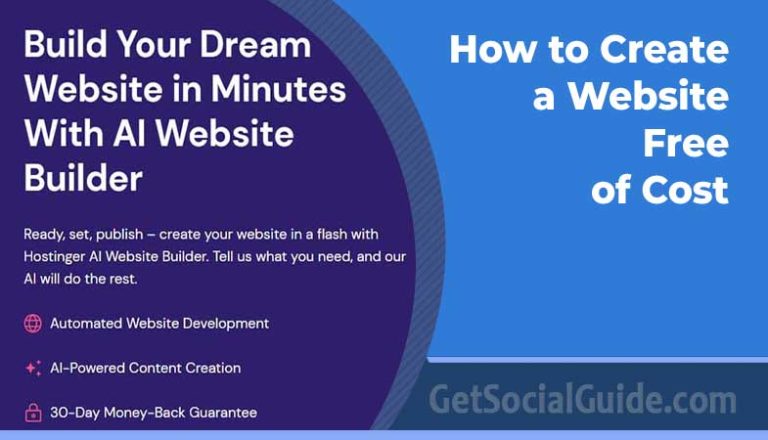 Build Your Dream Website in Minutes With AI Website Builder

Ready, set, publish – create your website in a flash with Hostinger AI Website Builder. Tell us what you need, and our AI will do the rest.

Automated Website Development

AI-Powered Content Creation

30-Day Money-Back Guarantee

How to Create a Website Free of Cost

GetSocialGuide.com